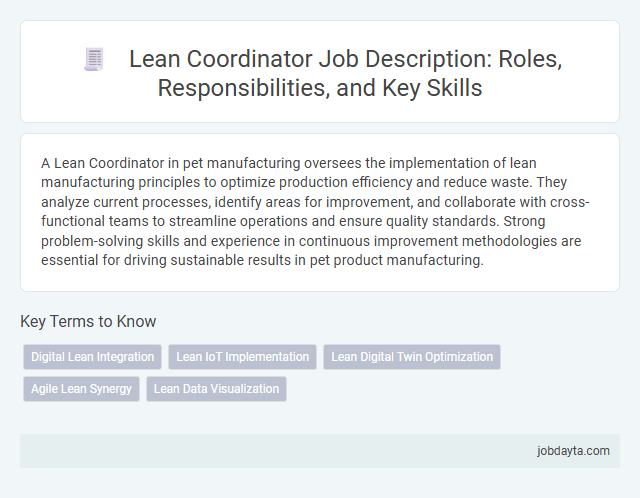 Lean Coordinator Job Description: Roles, Responsibilities, and Key Skills

A Lean Coordinator in pet manufacturing oversees the implementation of lean manufacturing principles to optimize production efficiency and reduce waste. They analyze current processes, identify areas for improvement, and collaborate with cross-functional teams to streamline operations and ensure quality standards. Strong problem-solving skills and experience in continuous improvement methodologies are essential for driving sustainable results in pet product manufacturing.

Key Terms to Know

Digital Lean Integration
Lean IoT Implementation
Lean Digital Twin Optimization
Agile Lean Synergy
Lean Data Visualization

jobdayta.com